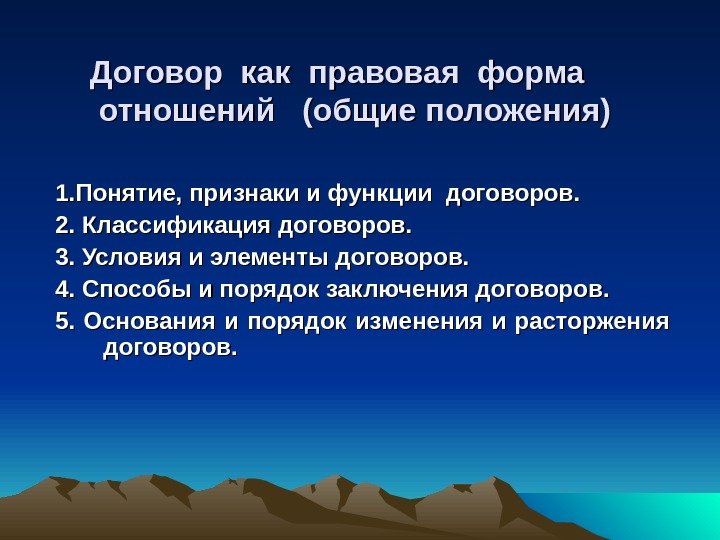 Договор как правовая форма отношений (общие положения)

1.Понятие, признаки и функции договоров.
2. Классификация договоров.
3. Условия и элементы договоров.
4. Способы и порядок заключения договоров.
5. Основания и порядок изменения и расторжения договоров.